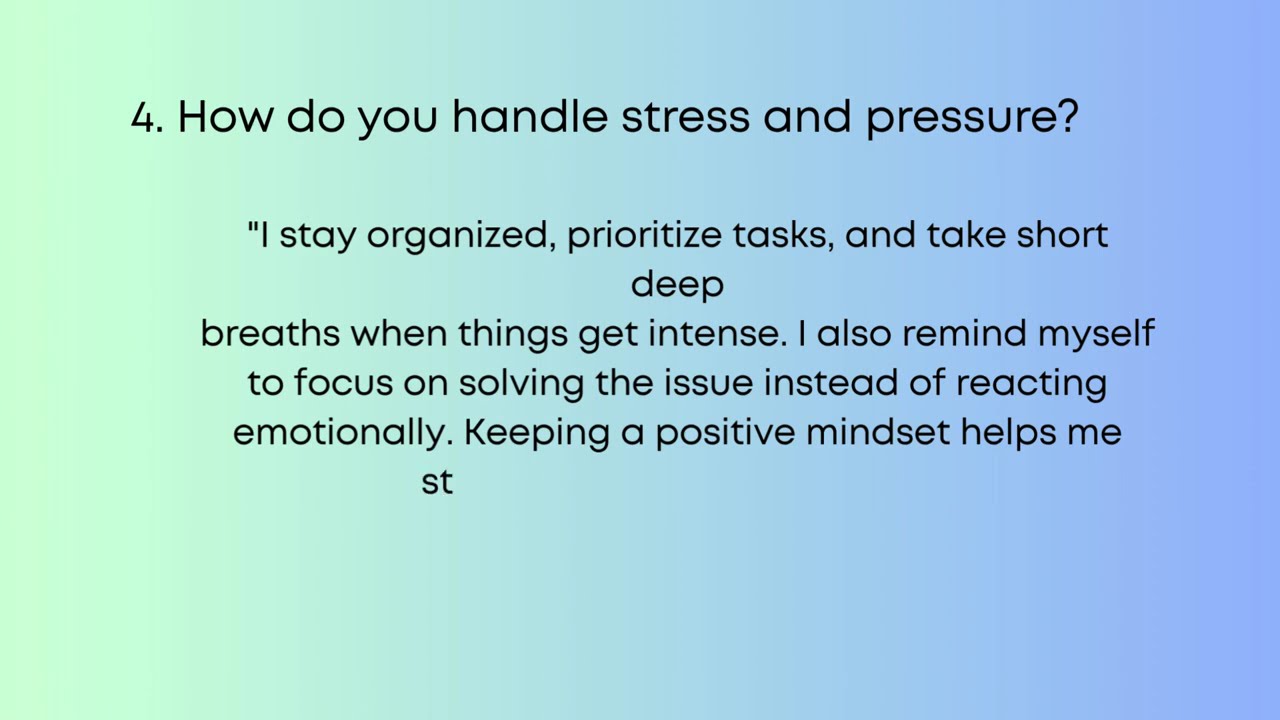 4. How do you handle stress and pressure?

"I stay organized, prioritize tasks, and take short deep breaths when things get intense. I also remind myself to focus on solving the issue instead of reacting emotionally. Keeping a positive mindset helps me st